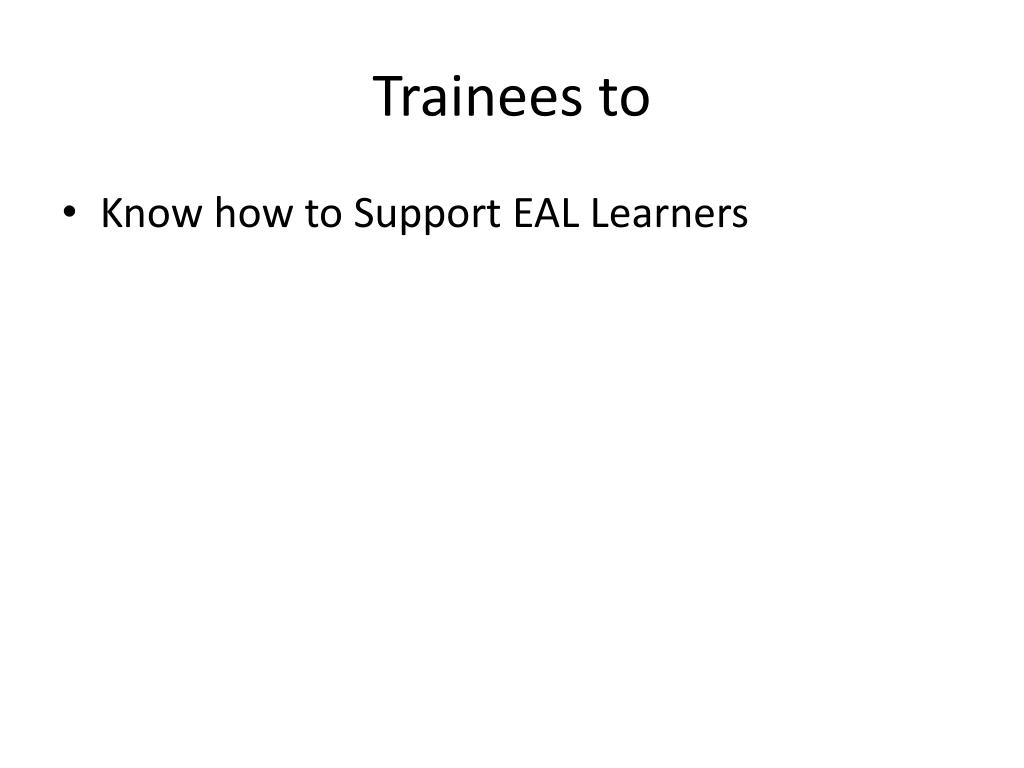 Trainees to

• Know how to Support EAL Learners